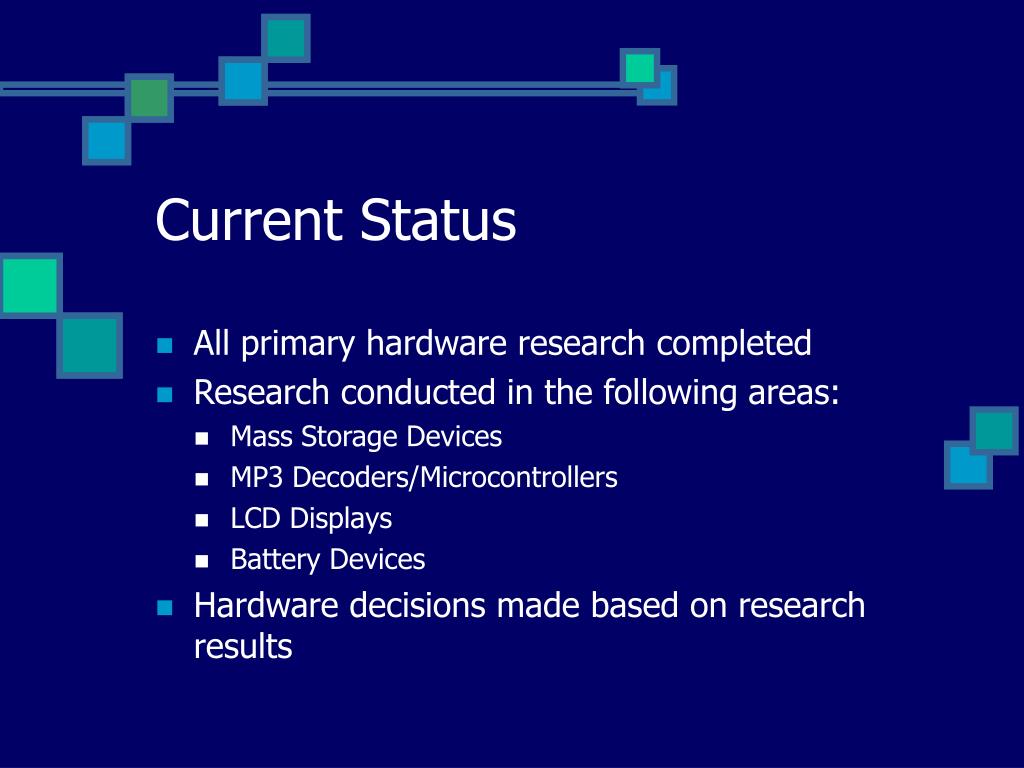 Current Status

- All primary hardware research completed
- Research conducted in the following areas:
  - Mass Storage Devices
  - MP3 Decoders/Microcontrollers
  - LCD Displays
  - Battery Devices
- Hardware decisions made based on research results